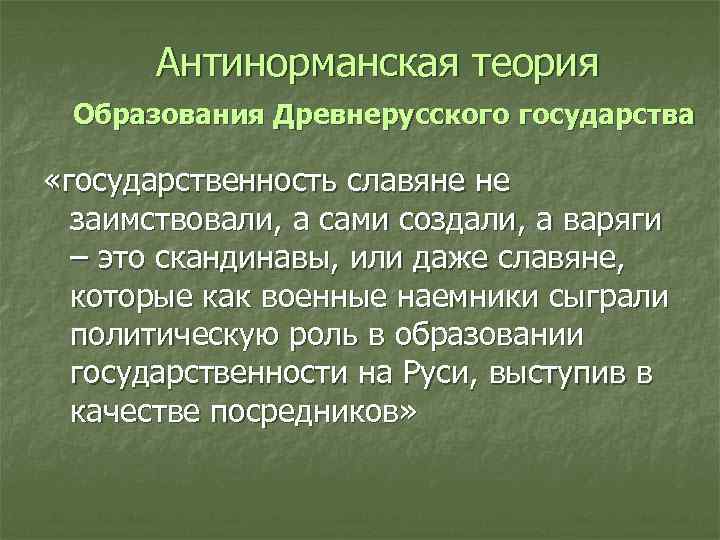 Антинорманская теория

Образования Древнерусского государства

«государственность славяне не заимствовали, а сами создали, а варяги – это скандинавы, или даже славяне, которые как военные наемники сыграли политическую роль в образовании государственности на Руси, выступив в качестве посредников»